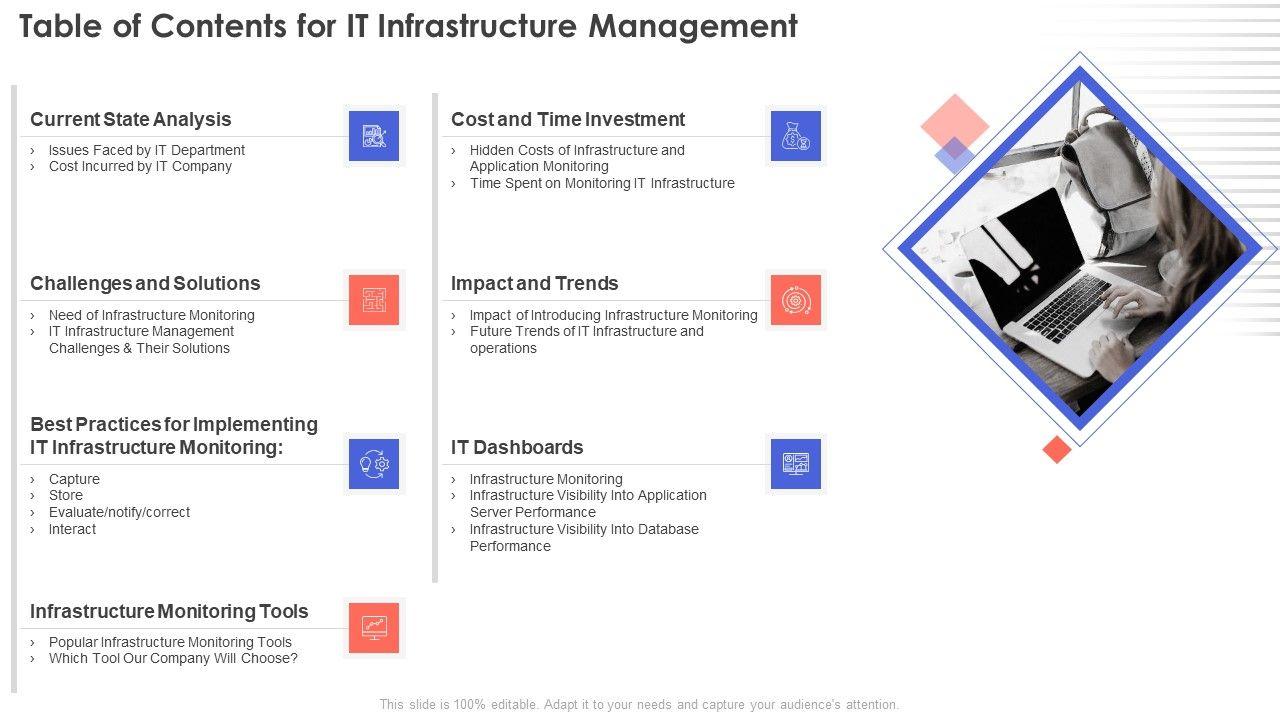 Table of Contents for IT Infrastructure Management

Current State Analysis

› Issues Faced by IT Department
› Cost Incurred by IT Company

Challenges and Solutions

› Need of Infrastructure Monitoring
› IT Infrastructure Management Challenges & Their Solutions

Best Practices for Implementing IT Infrastructure Monitoring:

› Capture
› Store
› Evaluate/notify/correct
› Interact

Infrastructure Monitoring Tools

› Popular Infrastructure Monitoring Tools
› Which Tool Our Company Will Choose?

Cost and Time Investment

› Hidden Costs of Infrastructure and Application Monitoring
› Time Spent on Monitoring IT Infrastructure

Impact and Trends

› Impact of Introducing Infrastructure Monitoring
› Future Trends of IT Infrastructure and operations

IT Dashboards

› Infrastructure Monitoring
› Infrastructure Visibility Into Application Server Performance
› Infrastructure Visibility Into Database Performance

This slide is 100% editable. Adapt it to your needs and capture your audience's attention.